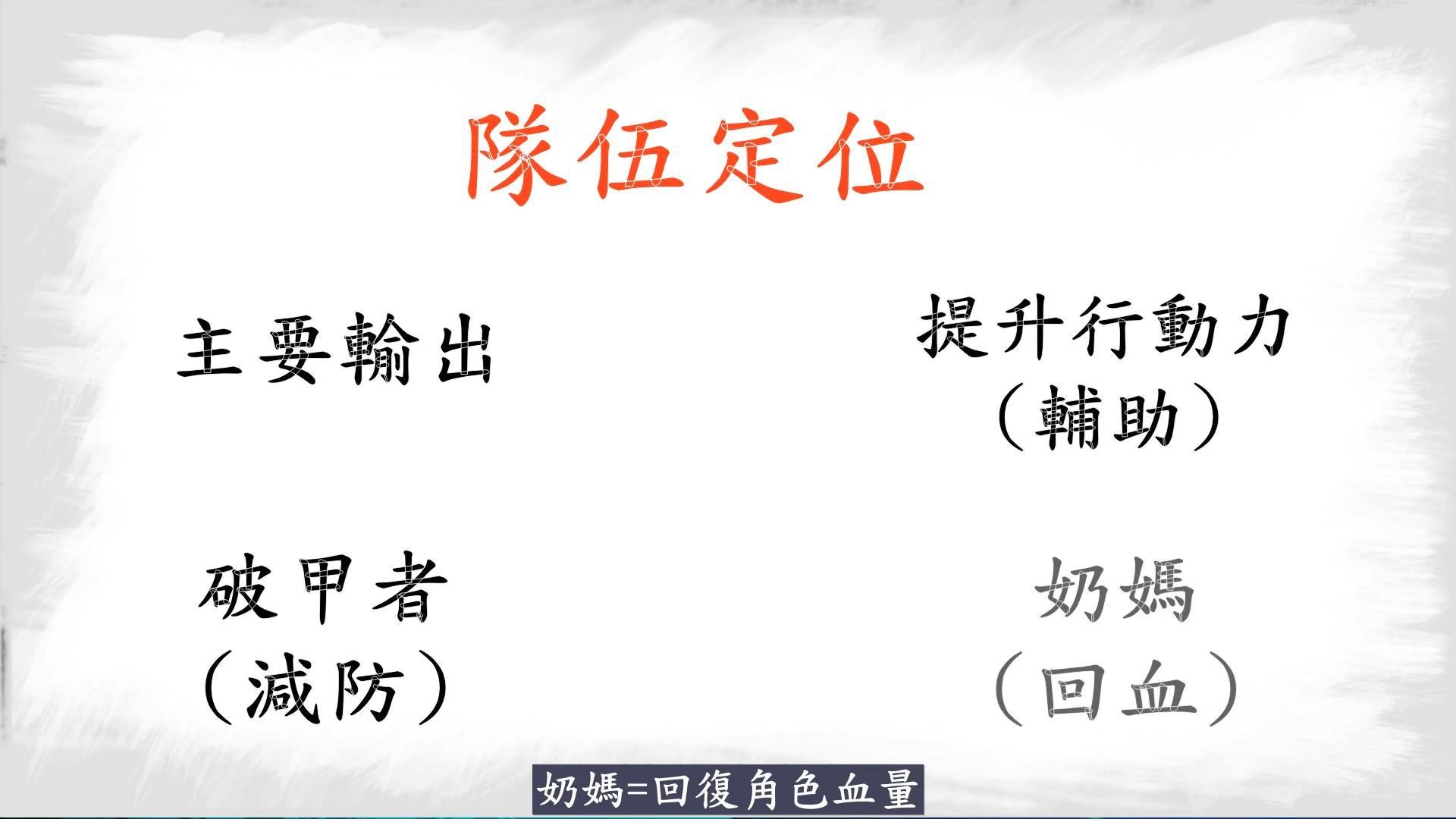 隊伍定位

主要輸出

提升行動力
（輔助）

破甲者
（減防）

奶媽
（回血）

奶媽=回復角色血量